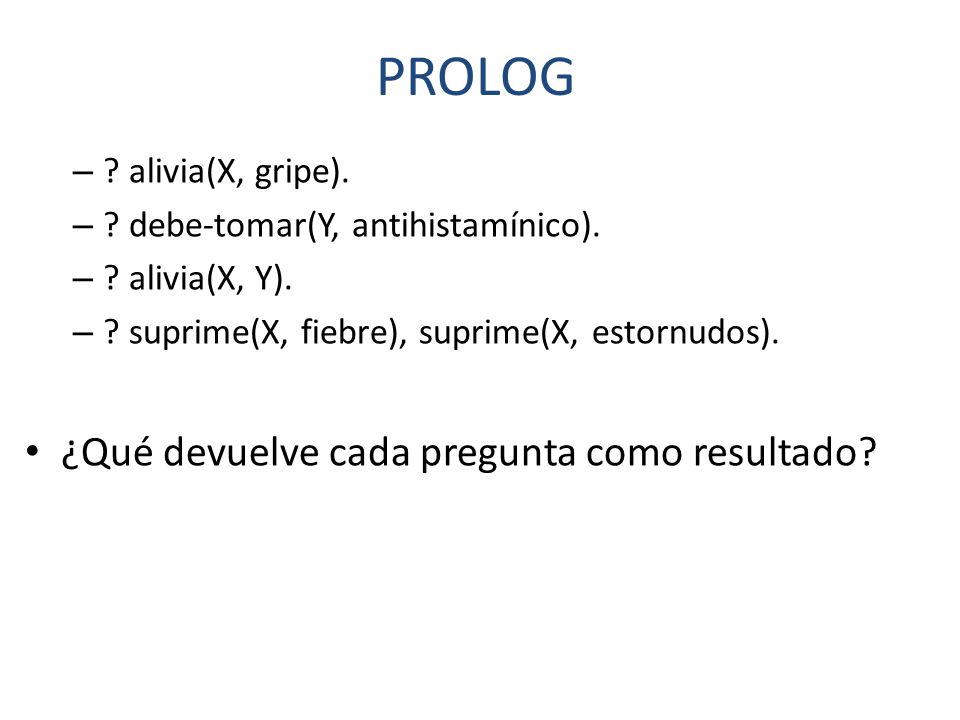 PROLOG

– ? alivia(X, gripe).
– ? debe-tomar(Y, antihistamínico).
– ? alivia(X, Y).
– ? suprime(X, fiebre), suprime(X, estornudos).

• ¿Qué devuelve cada pregunta como resultado?